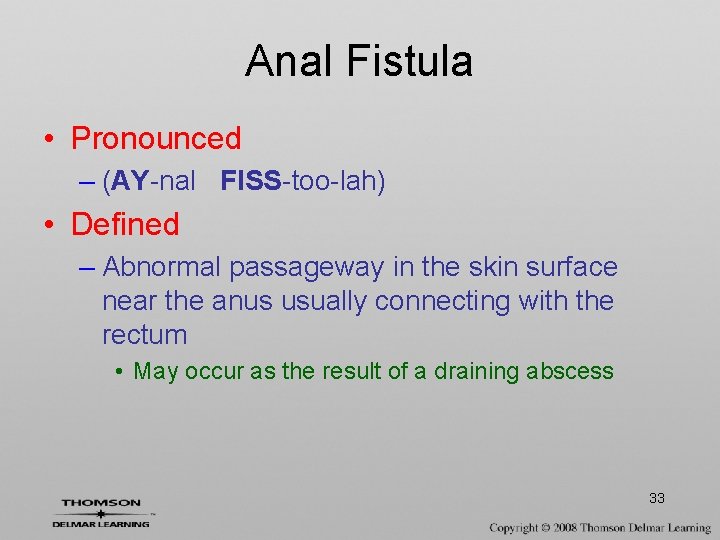 Anal Fistula

• Pronounced
– (AY-nal FISS-too-lah)
• Defined
– Abnormal passageway in the skin surface near the anus usually connecting with the rectum
• May occur as the result of a draining abscess

33

THOMSON
DELMAR LEARNING

Copyright © 2008 Thomson Delmar Learning